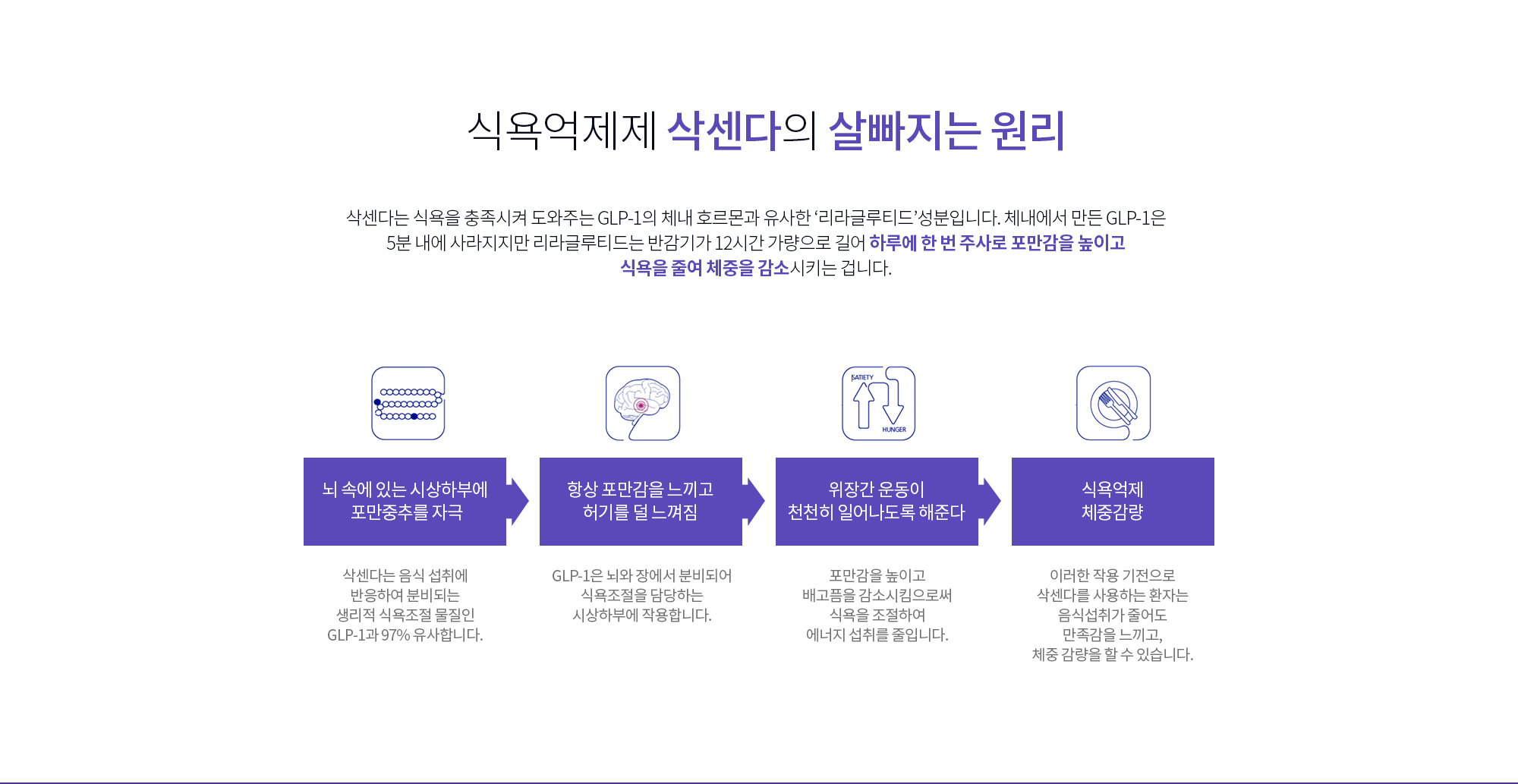 식욕억제제 삭센다의 살빠지는 원리

삭센다는 식욕을 충족시켜 도와주는 GLP-1의 체내 호르몬과 유사한 '리라글루티드'성분입니다. 체내에서 만든 GLP-1은 5분 내에 사라지지만 리라글루티드는 반감기가 12시간 가량으로 길어 하루에 한 번 주사로 포만감을 높이고 식욕을 줄여 체중을 감소시키는 겁니다.

SATIETY

HUNGER

뇌 속에 있는 시상하부에 포만중추를 자극

삭센다는 음식 섭취에 반응하여 분비되는 생리적 식욕조절 물질인 GLP-1과 97% 유사합니다.

항상 포만감을 느끼고 허기를 덜 느껴짐

GLP-1은 뇌와 장에서 분비되어 식욕조절을 담당하는 시상하부에 작용합니다.

위장간 운동이 천천히 일어나도록 해준다

포만감을 높이고 배고픔을 감소시킴으로써 식욕을 조절하여 에너지 섭취를 줄입니다.

식욕억제 체중감량

이러한 작용 기전으로 삭센다를 사용하는 환자는 음식섭취가 줄어도 만족감을 느끼고, 체중 감량을 할 수 있습니다.